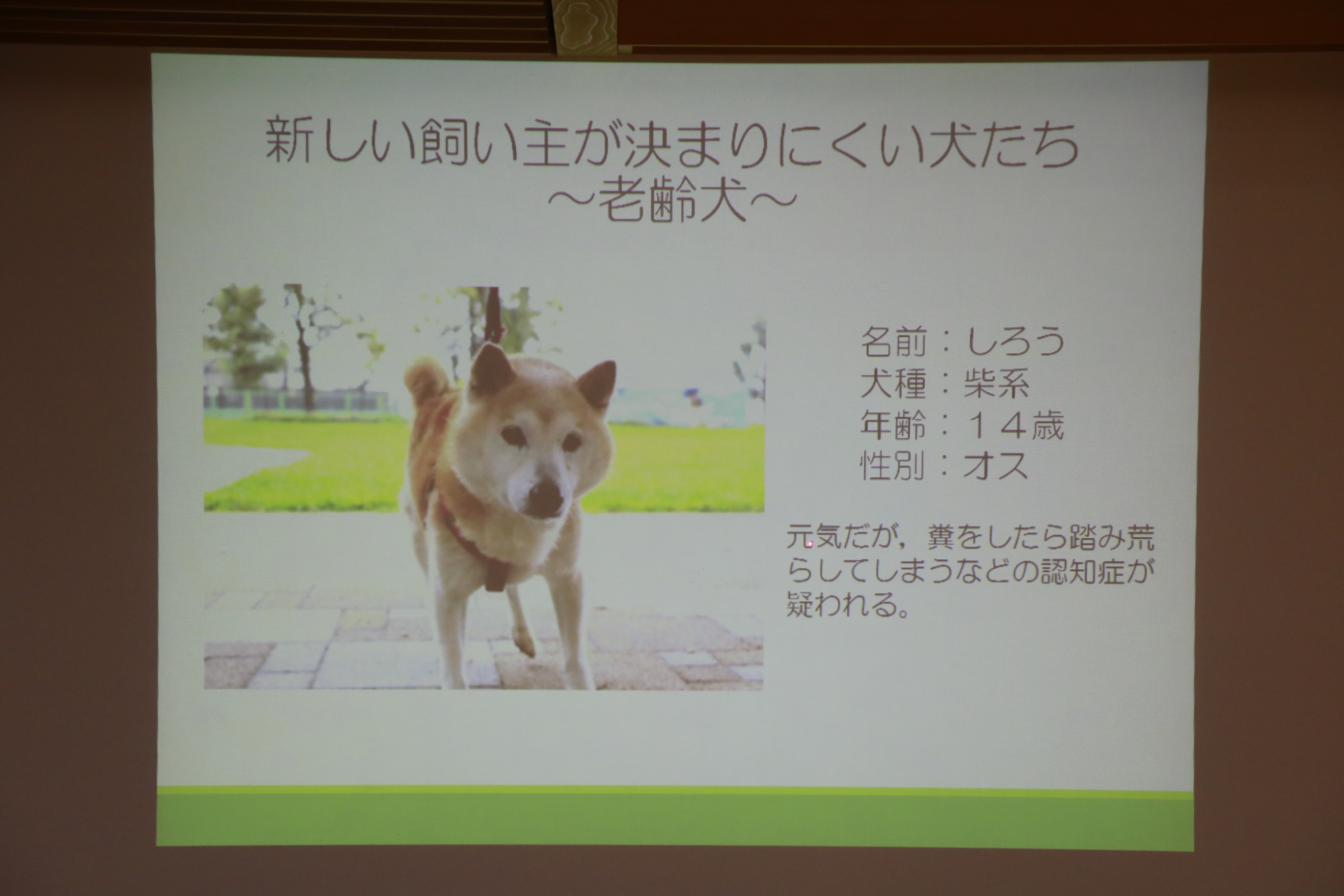 新しい飼い主が決まりにくい犬たち
～老齢犬～

名前：しろう
犬種：柴系
年齢：１４歳
性別：オス

元気だが，糞をしたら踏み荒らしてしまうなどの認知症が疑われる。